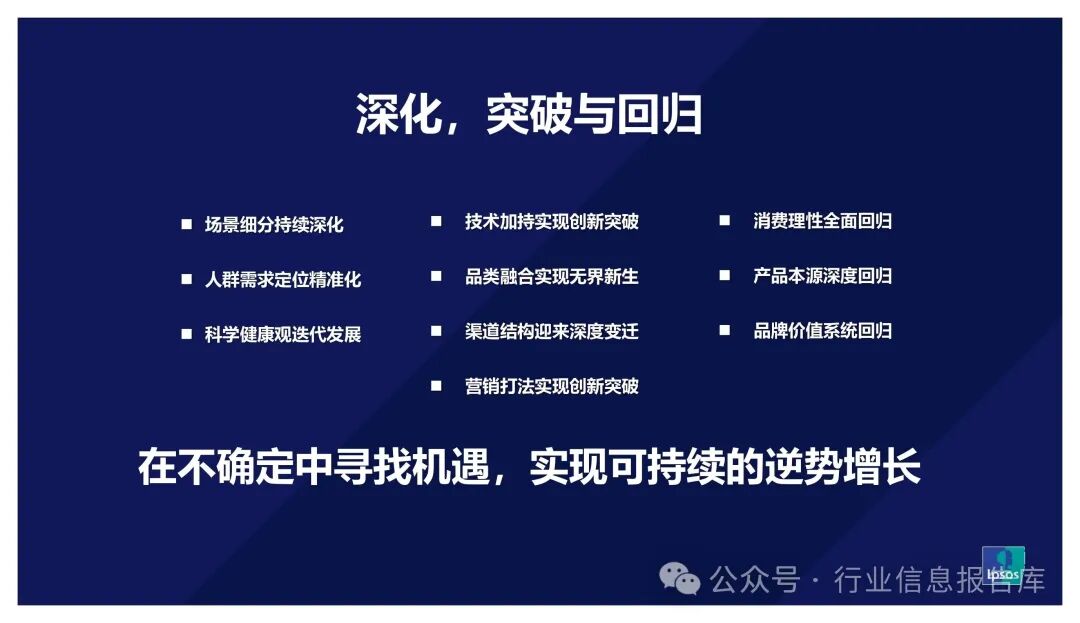 深化，突破与回归

■ 场景细分持续深化

■ 人群需求定位精准化

■ 科学健康观迭代发展

■ 技术加持实现创新突破

■ 品类融合实现无界新生

■ 渠道结构迎来深度变迁

■ 营销打法实现创新突破

■ 消费理性全面回归

■ 产品本源深度回归

■ 品牌价值系统回归

在不确定中寻找机遇，实现可持续的逆势增长

公众号 · 行业信息报告库

Ipsos